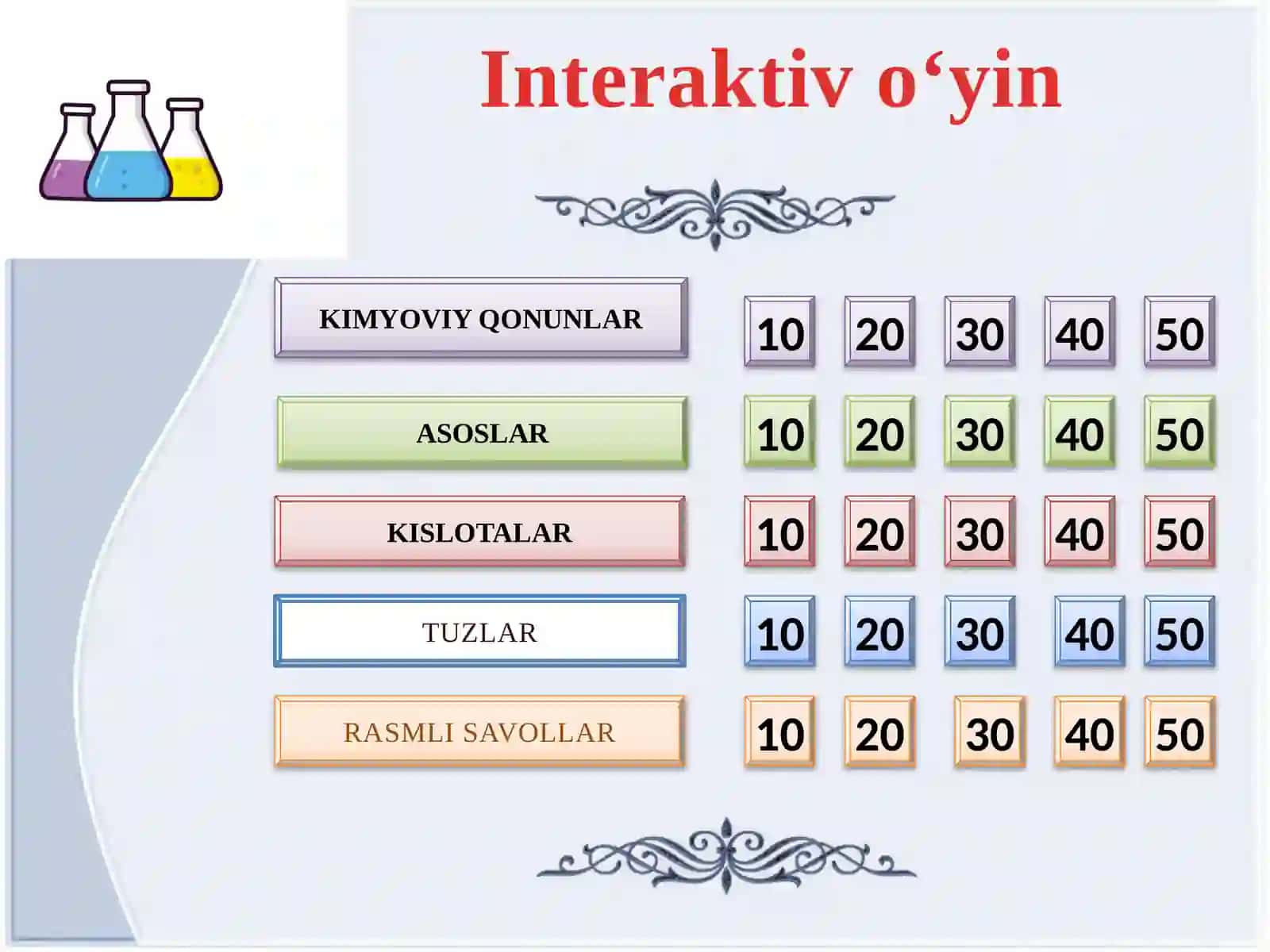 Interaktiv o‘yin

| | | | | | |
|---|---|---|---|---|---|
| KIMYOVIY QONUNLAR | 10 | 20 | 30 | 40 | 50 |
| ASOSLAR | 10 | 20 | 30 | 40 | 50 |
| KISLOTALAR | 10 | 20 | 30 | 40 | 50 |
| TUZLAR | 10 | 20 | 30 | 40 | 50 |
| RASMLI SAVOLLAR | 10 | 20 | 30 | 40 | 50 |